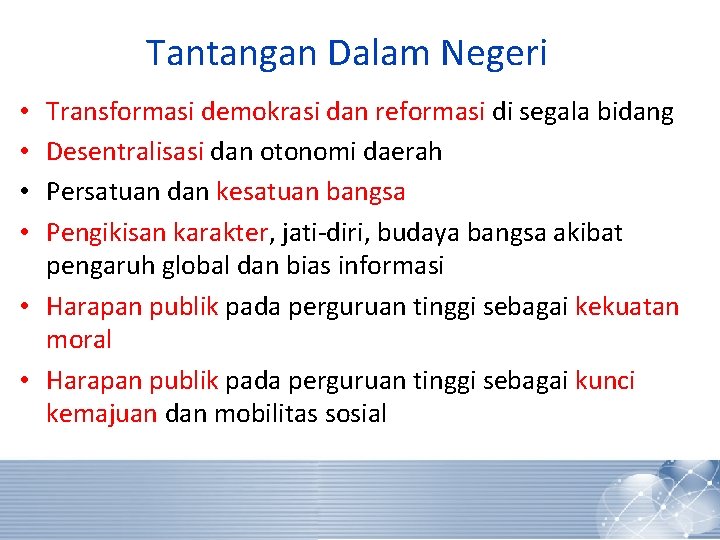 Tantangan Dalam Negeri

• Transformasi demokrasi dan reformasi di segala bidang
• Desentralisasi dan otonomi daerah
• Persatuan dan kesatuan bangsa
• Pengikisan karakter, jati-diri, budaya bangsa akibat pengaruh global dan bias informasi
• Harapan publik pada perguruan tinggi sebagai kekuatan moral
• Harapan publik pada perguruan tinggi sebagai kunci kemajuan dan mobilitas sosial